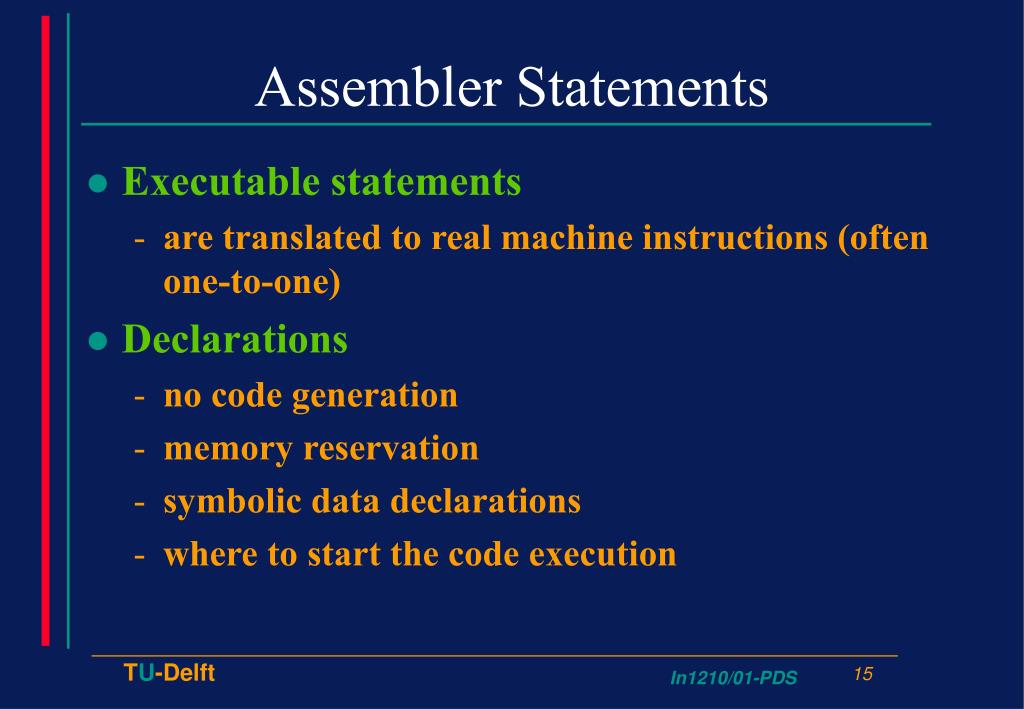 Assembler Statements

● Executable statements

- are translated to real machine instructions (often one-to-one)

● Declarations

- no code generation
- memory reservation
- symbolic data declarations
- where to start the code execution

TU-Delft

In1210/01-PDS 15